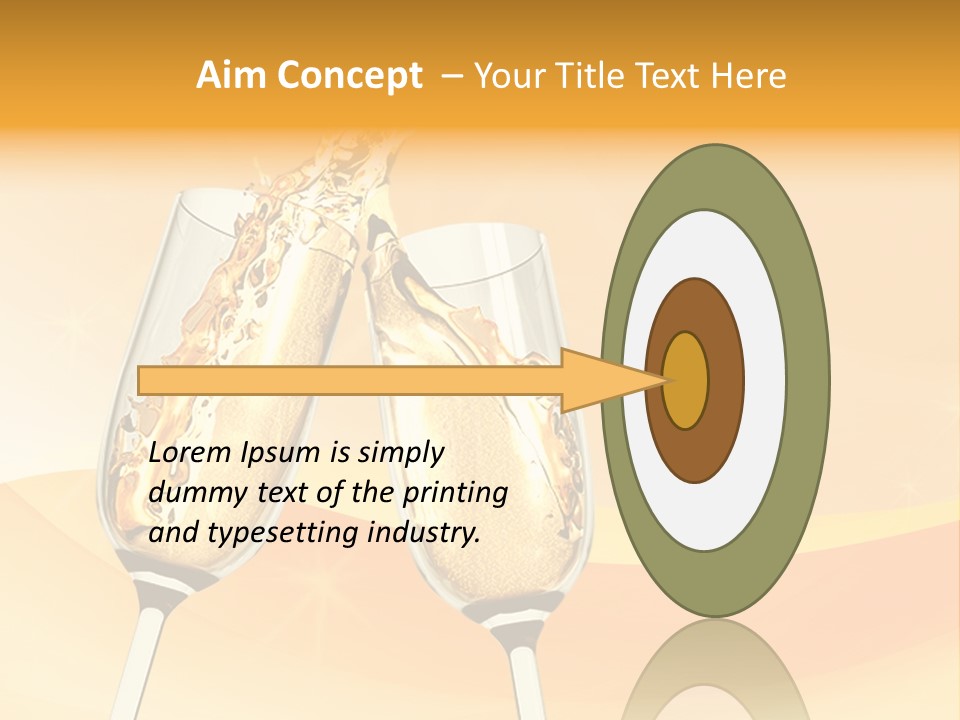 Aim Concept – Your Title Text Here

Lorem Ipsum is simply dummy text of the printing and typesetting industry.